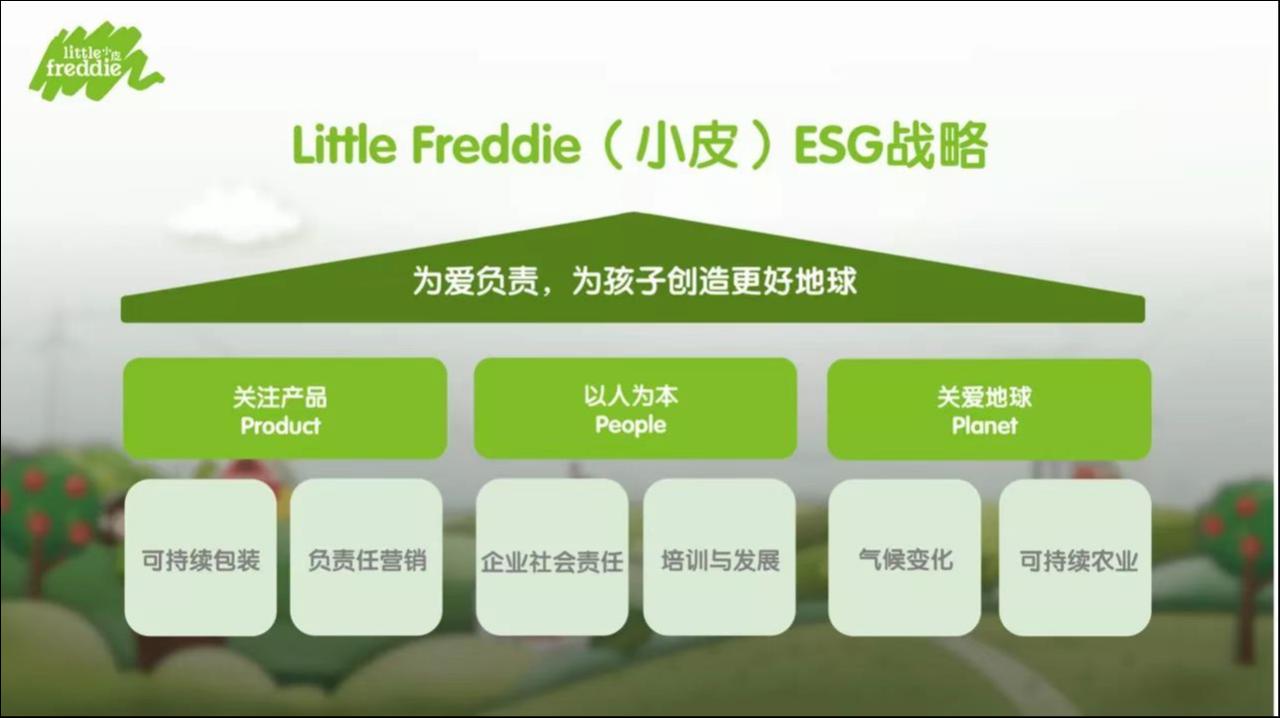 little 小皮 freddie

Little Freddie（小皮）ESG战略

为爱负责，为孩子创造更好地球

关注产品
Product

以人为本
People

关爱地球
Planet

可持续包装

负责任营销

企业社会责任

培训与发展

气候变化

可持续农业